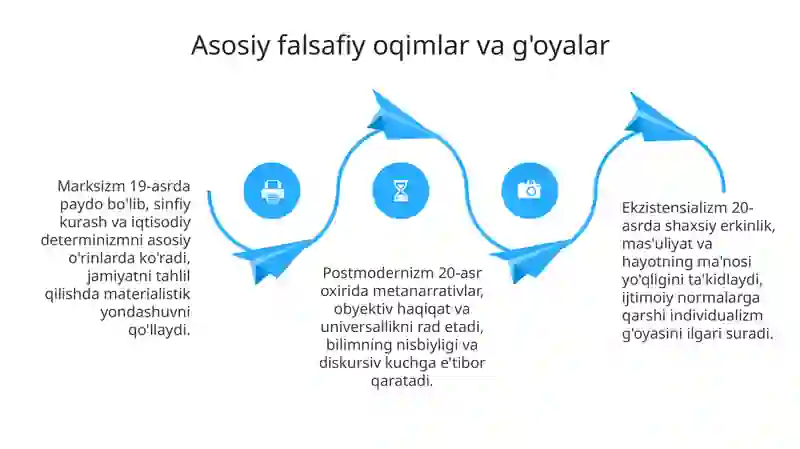 Asosiy falsafiy oqimlar va g'oyalar

Marksizm 19-asrda paydo bo'lib, sinfiy kurash va iqtisodiy determinizmni asosiy o'rinlarda ko'radi, jamiyatni tahlil qilishda materialistik yondashuvni qo'llaydi.

Postmodernizm 20-asr oxirida metanarrativlar, obyektiv haqiqat va universallikni rad etadi, bilimning nisbiyligi va diskursiv kuchga e'tibor qaratadi.

Ekzistensializm 20-asrda shaxsiy erkinlik, mas'uliyat va hayotning ma'nosi yo'qligini ta'kidlaydi, ijtimoiy normalarga qarshi individualizm g'oyasini ilgari suradi.